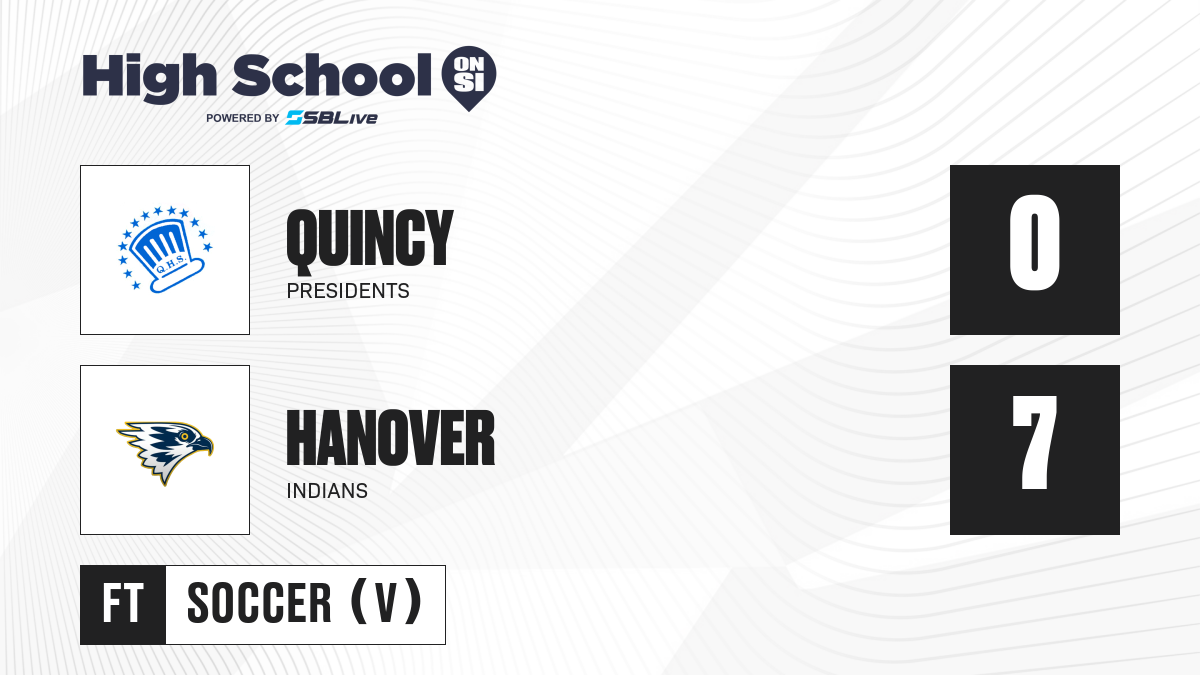 High School ON SI
POWERED BY SBLive

Q.H.S.

QUINCY
PRESIDENTS

0

HANOVER
INDIANS

7

FT SOCCER (V)